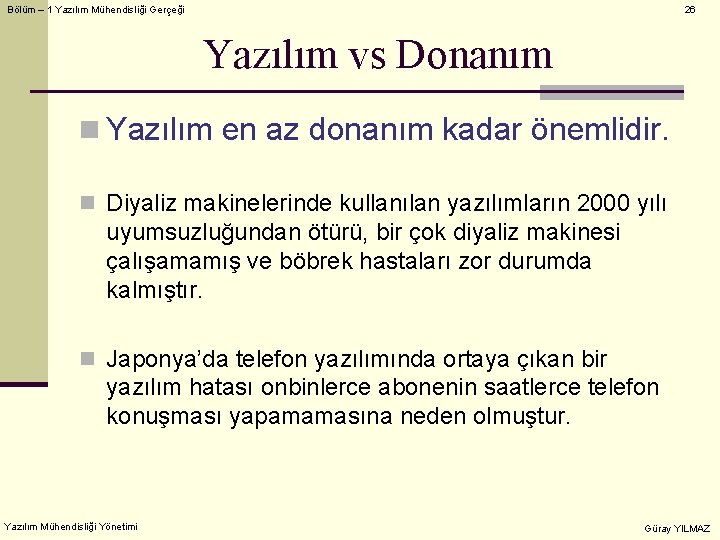 Bölüm – 1 Yazılım Mühendisliği Gerçeği

26

Yazılım vs Donanım

Yazılım en az donanım kadar önemlidir.

Diyaliz makinelerinde kullanılan yazılımların 2000 yılı uyumsuzluğundan ötürü, bir çok diyaliz makinesi çalışamamış ve böbrek hastaları zor durumda kalmıştır.

Japonya'da telefon yazılımında ortaya çıkan bir yazılım hatası onbinlerce abonenin saatlerce telefon konuşması yapamamasına neden olmuştur.

Yazılım Mühendisliği Yönetimi

Güray YILMAZ